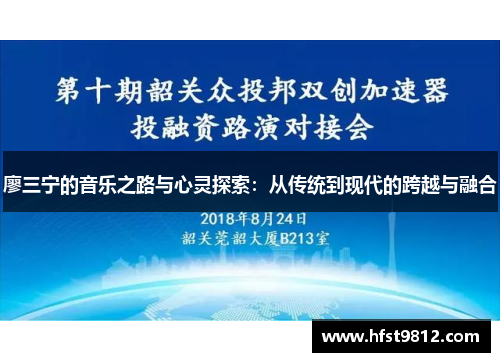 第十期韶关众投邦双创加速器
投融资路演对接会

廖三宁的音乐之路与心灵探索：从传统到现代的跨越与融合

2018年8月24日
韶关莞韶大厦B213室

www.hfst9812.com